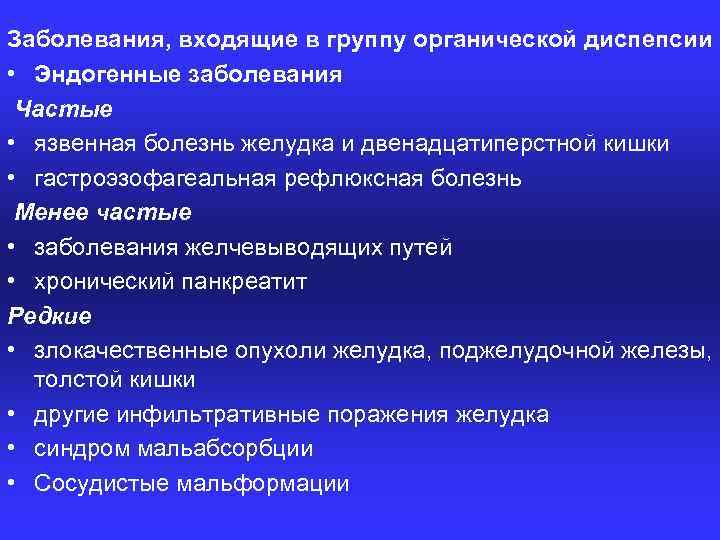 Заболевания, входящие в группу органической диспепсии
• Эндогенные заболевания
Частые
• язвенная болезнь желудка и двенадцатиперстной кишки
• гастроэзофагеальная рефлюксная болезнь
Менее частые
• заболевания желчевыводящих путей
• хронический панкреатит
Редкие
• злокачественные опухоли желудка, поджелудочной железы, толстой кишки
• другие инфильтративные поражения желудка
• синдром мальабсорбции
• Сосудистые мальформации